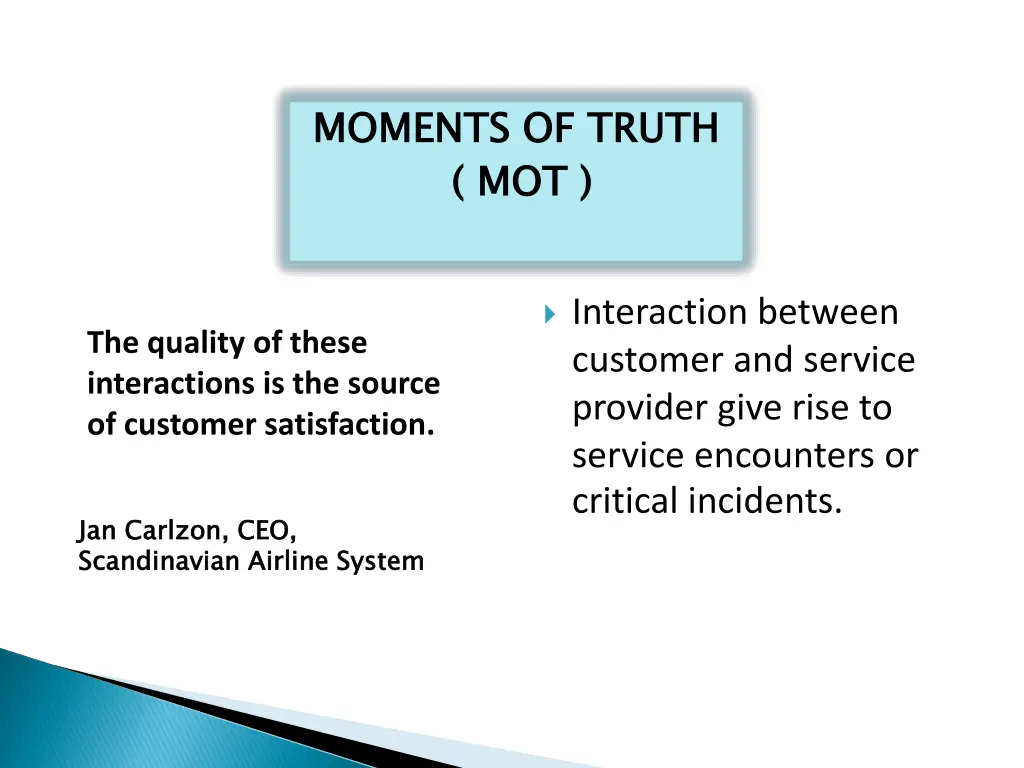 MOMENTS OF TRUTH
( MOT )

The quality of these interactions is the source of customer satisfaction.

Jan Carlzon, CEO,
Scandinavian Airline System

Interaction between customer and service provider give rise to service encounters or critical incidents.